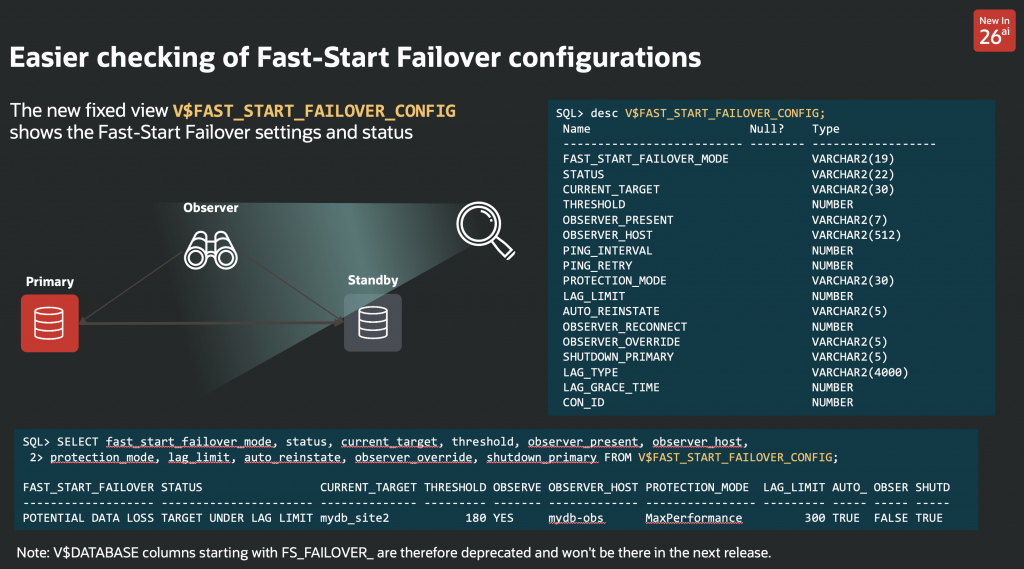 New In
26ai

Easier checking of Fast-Start Failover configurations

The new fixed view V$FAST_START_FAILOVER_CONFIG shows the Fast-Start Failover settings and status

Observer

Primary

Standby

SQL> desc V$FAST_START_FAILOVER_CONFIG;

| Name | Null? | Type |
|---|---|---|
| FAST_START_FAILOVER_MODE | | VARCHAR2(19) |
| STATUS | | VARCHAR2(22) |
| CURRENT_TARGET | | VARCHAR2(30) |
| THRESHOLD | | NUMBER |
| OBSERVER_PRESENT | | VARCHAR2(7) |
| OBSERVER_HOST | | VARCHAR2(512) |
| PING_INTERVAL | | NUMBER |
| PING_RETRY | | NUMBER |
| PROTECTION_MODE | | VARCHAR2(30) |
| LAG_LIMIT | | NUMBER |
| AUTO_REINSTATE | | VARCHAR2(5) |
| OBSERVER_RECONNECT | | NUMBER |
| OBSERVER_OVERRIDE | | VARCHAR2(5) |
| SHUTDOWN_PRIMARY | | VARCHAR2(5) |
| LAG_TYPE | | VARCHAR2(4000) |
| LAG_GRACE_TIME | | NUMBER |
| CON_ID | | NUMBER |

SQL> SELECT fast_start_failover_mode, status, current_target, threshold, observer_present, observer_host,
2> protection_mode, lag_limit, auto_reinstate, observer_override, shutdown_primary FROM V$FAST_START_FAILOVER_CONFIG;

| FAST_START_FAILOVER | STATUS | CURRENT_TARGET | THRESHOLD | OBSERVE | OBSERVER_HOST | PROTECTION_MODE | LAG_LIMIT | AUTO_ | OBSER | SHUTD |
|---|---|---|---|---|---|---|---|---|---|---|
| POTENTIAL DATA LOSS | TARGET UNDER LAG LIMIT | mydb_site2 | 180 | YES | mydb-obs | MaxPerformance | 300 | TRUE | FALSE | TRUE |

Note: V$DATABASE columns starting with FS_FAILOVER_ are therefore deprecated and won't be there in the next release.